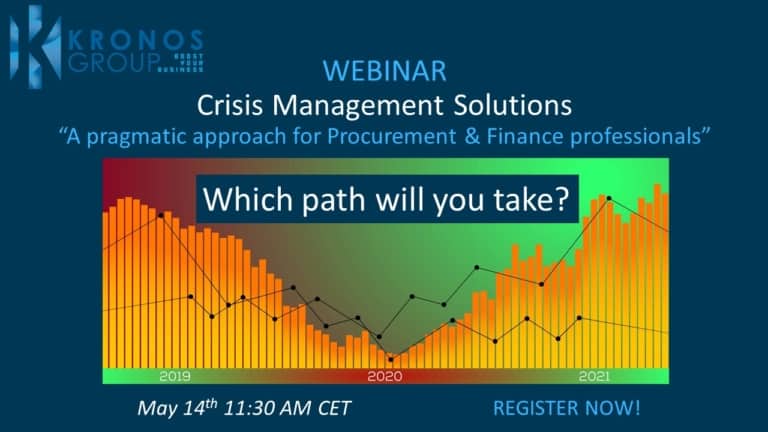 KRONOS GROUP

WEBINAR

Crisis Management Solutions

"A pragmatic approach for Procurement & Finance professionals"

Which path will you take?

2019

2020

2021

May 14$^{th}$ 11:30 AM CET

REGISTER NOW!